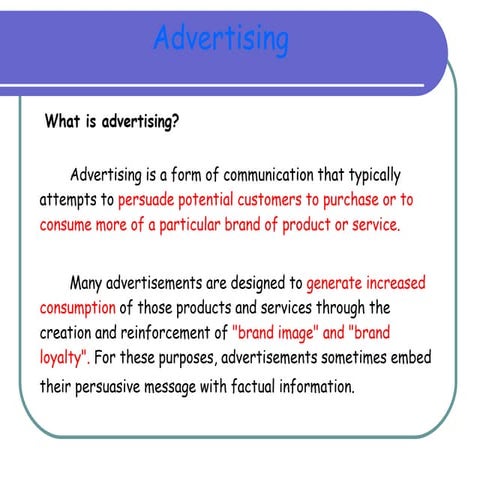 Advertising

What is advertising?

Advertising is a form of communication that typically attempts to persuade potential customers to purchase or to consume more of a particular brand of product or service.

Many advertisements are designed to generate increased consumption of those products and services through the creation and reinforcement of "brand image" and "brand loyalty". For these purposes, advertisements sometimes embed their persuasive message with factual information.